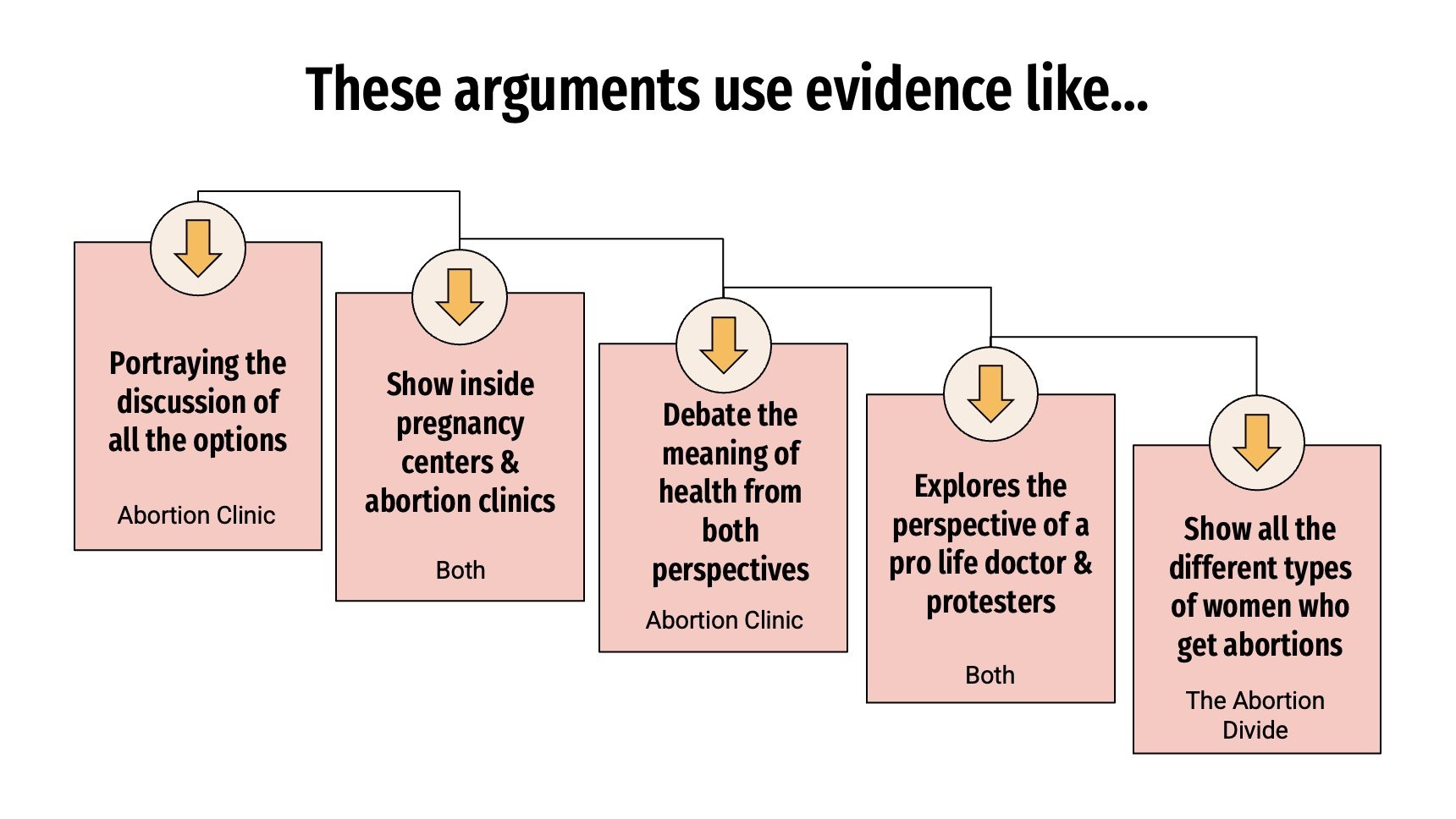 These arguments use evidence like...

Portraying the discussion of all the options

Abortion Clinic

Show inside pregnancy centers & abortion clinics

Both

Debate the meaning of health from both perspectives

Abortion Clinic

Explores the perspective of a pro life doctor & protesters

Both

Show all the different types of women who get abortions

The Abortion Divide